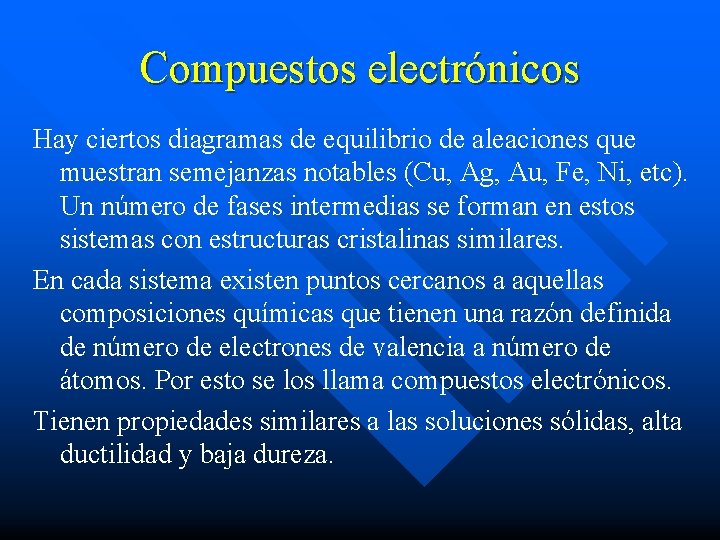 Compuestos electrónicos

Hay ciertos diagramas de equilibrio de aleaciones que muestran semejanzas notables (Cu, Ag, Au, Fe, Ni, etc). Un número de fases intermedias se forman en estos sistemas con estructuras cristalinas similares.

En cada sistema existen puntos cercanos a aquellas composiciones químicas que tienen una razón definida de número de electrones de valencia a número de átomos. Por esto se los llama compuestos electrónicos.

Tienen propiedades similares a las soluciones sólidas, alta ductilidad y baja dureza.